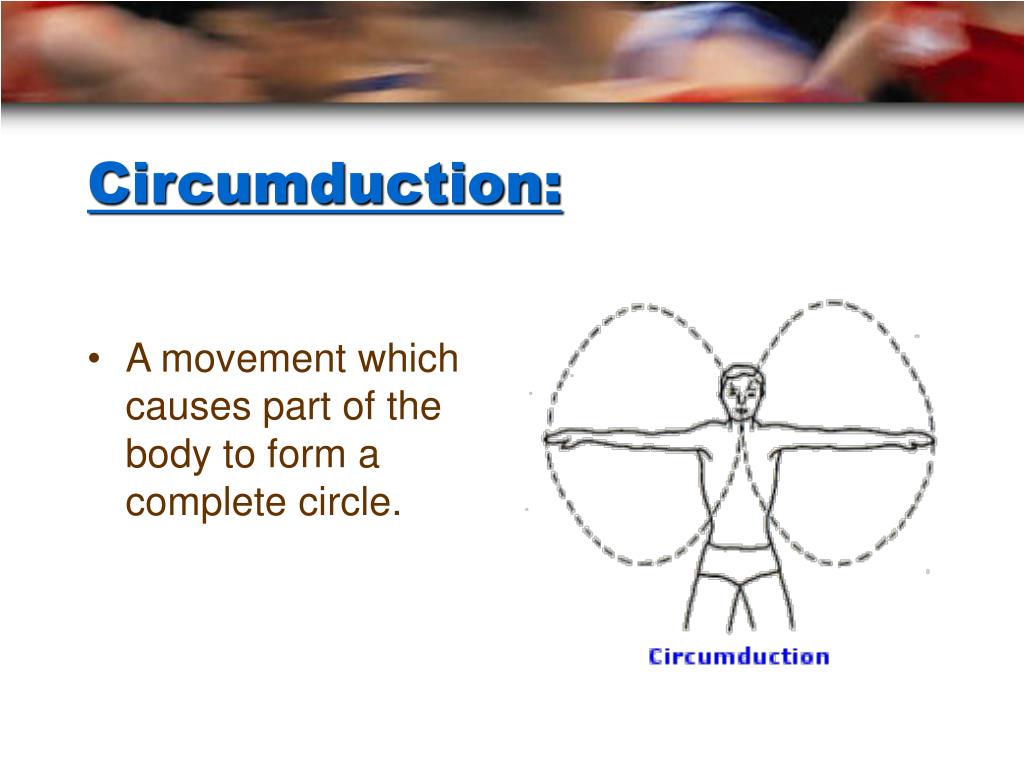 Circumduction:

• A movement which causes part of the body to form a complete circle.

Circumduction